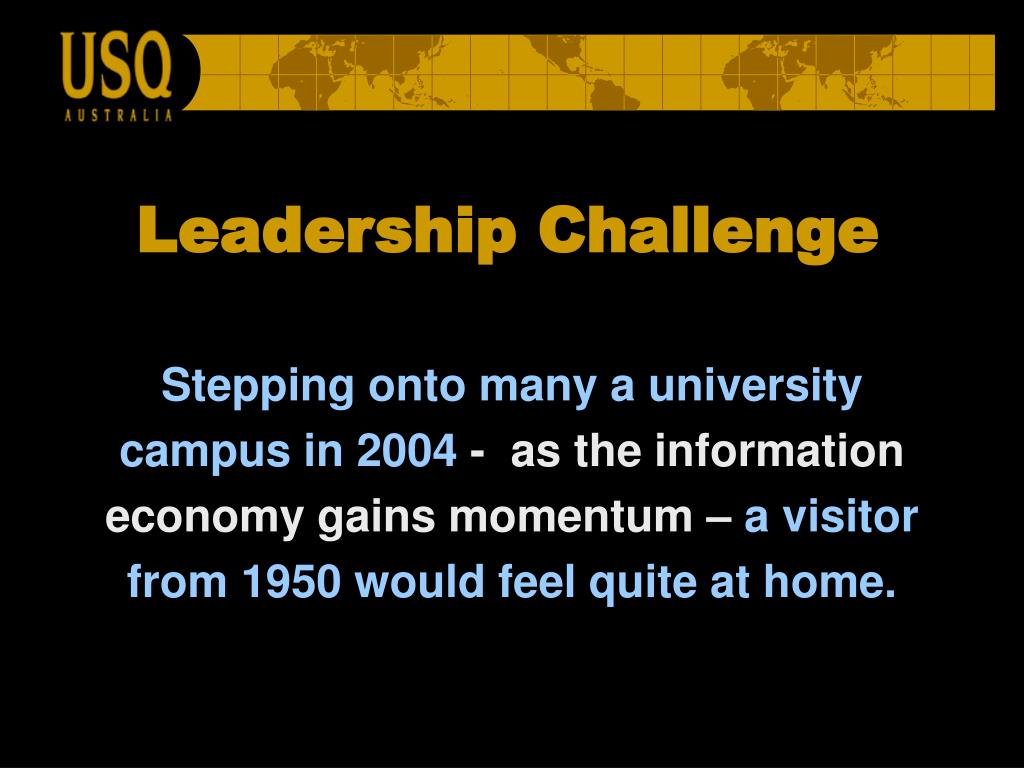 USQ
AUSTRALIA

Leadership Challenge

Stepping onto many a university campus in 2004 - as the information economy gains momentum – a visitor from 1950 would feel quite at home.